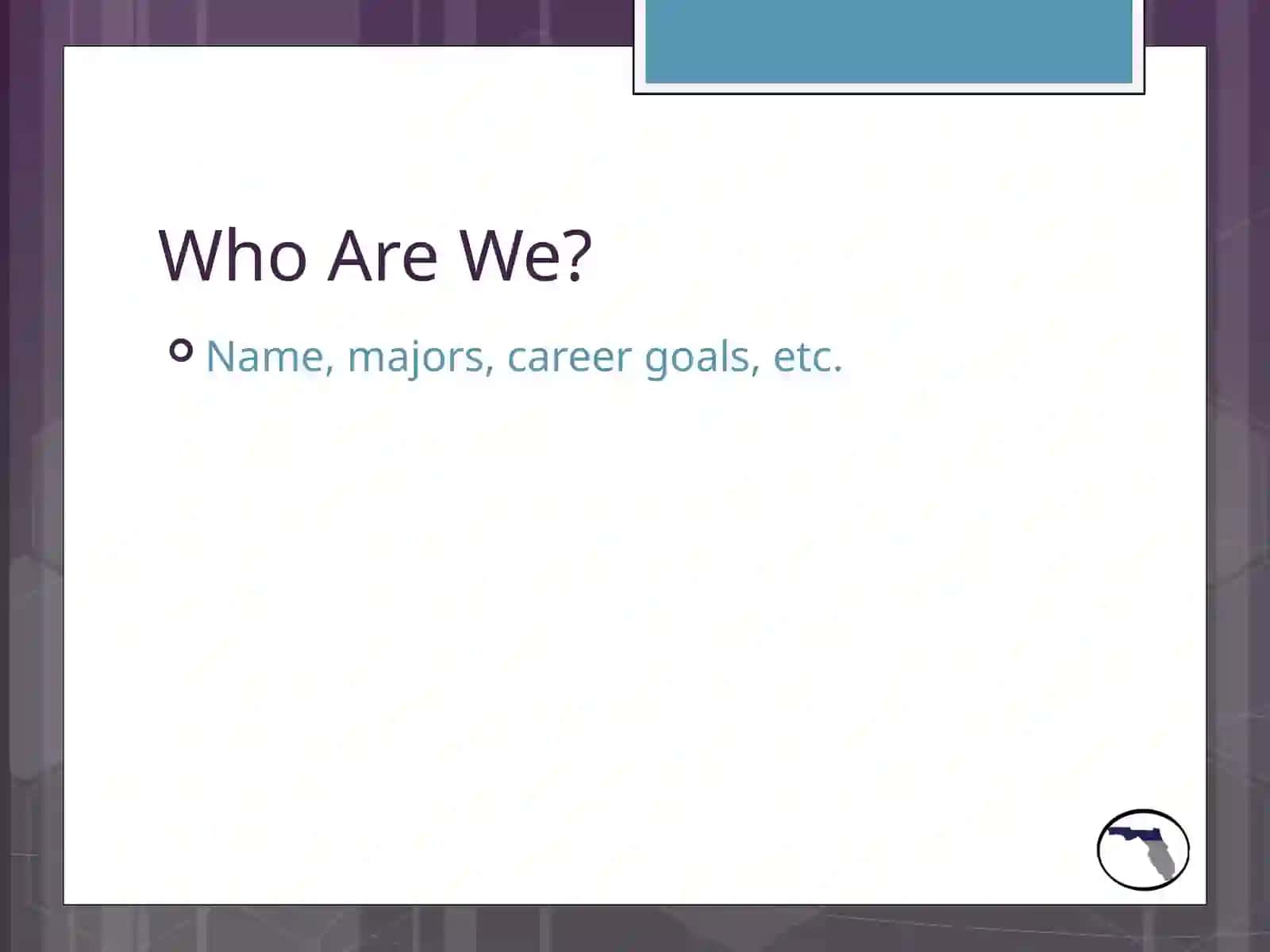 Who Are We?

Name, majors, career goals, etc.